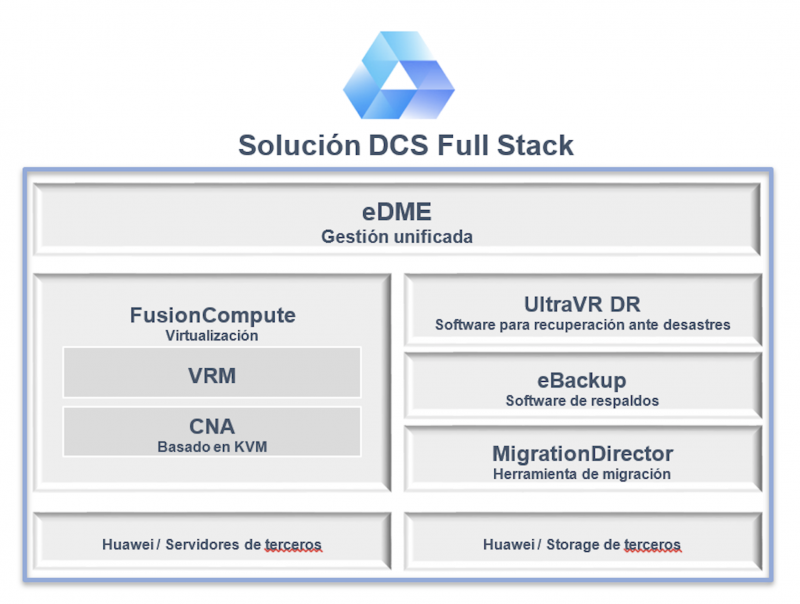 Solución DCS Full Stack

eDME
Gestión unificada

FusionCompute
Virtualización

VRM

CNA
Basado en KVM

UltraVR DR
Software para recuperación ante desastres

eBackup
Software de respaldos

MigrationDirector
Herramienta de migración

Huawei / Servidores de terceros

Huawei / Storage de terceros